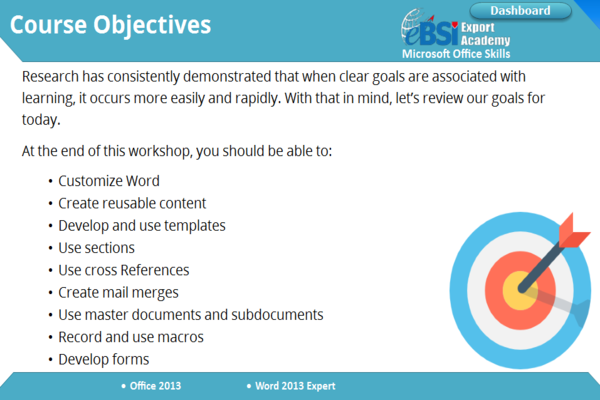 Course Objectives

Dashboard

eBSI Export Academy
Microsoft Office Skills

Research has consistently demonstrated that when clear goals are associated with learning, it occurs more easily and rapidly. With that in mind, let's review our goals for today.

At the end of this workshop, you should be able to:

• Customize Word
• Create reusable content
• Develop and use templates
• Use sections
• Use cross References
• Create mail merges
• Use master documents and subdocuments
• Record and use macros
• Develop forms

• Office 2013
• Word 2013 Expert